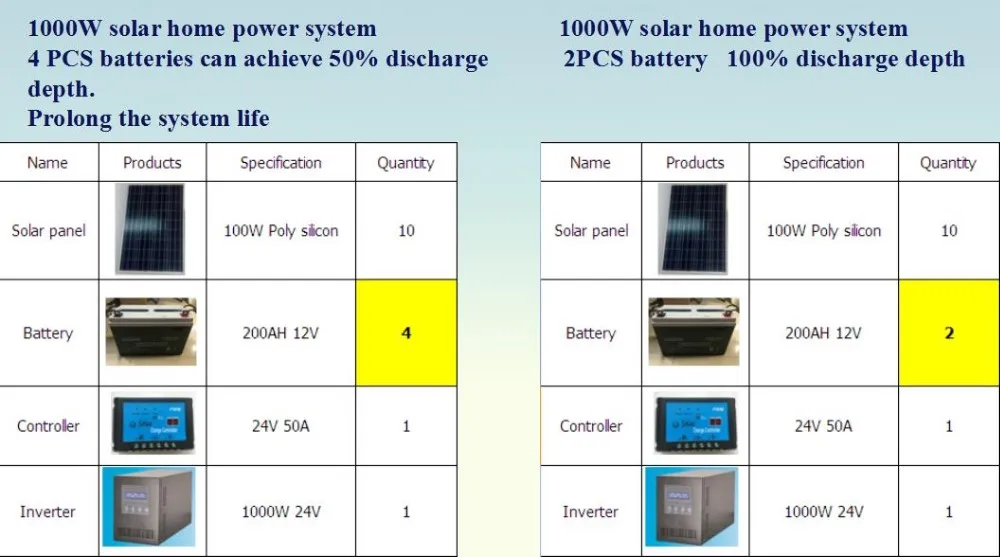 1000W solar home power system
4 PCS batteries can achieve 50% discharge depth.
Prolong the system life

| Name | Products | Specification | Quantity |
|---|---|---|---|
| Solar panel | | 100W Poly silicon | 10 |
| Battery | | 200AH 12V | 4 |
| Controller | | 24V 50A | 1 |
| Inverter | | 1000W 24V | 1 |

1000W solar home power system
2PCS battery 100% discharge depth

| Name | Products | Specification | Quantity |
|---|---|---|---|
| Solar panel | | 100W Poly silicon | 10 |
| Battery | | 200AH 12V | 2 |
| Controller | | 24V 50A | 1 |
| Inverter | | 1000W 24V | 1 |